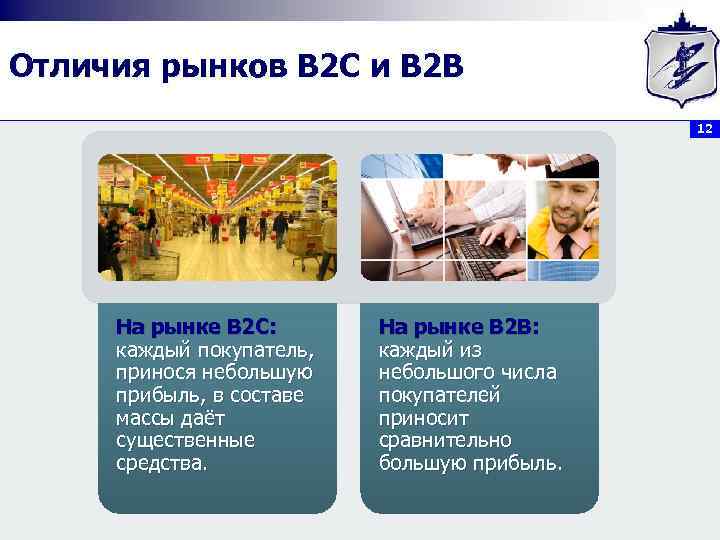 Отличия рынков B2C и B2B

12

На рынке B2C: каждый покупатель, принося небольшую прибыль, в составе массы даёт существенные средства.

На рынке B2B: каждый из небольшого числа покупателей приносит сравнительно большую прибыль.